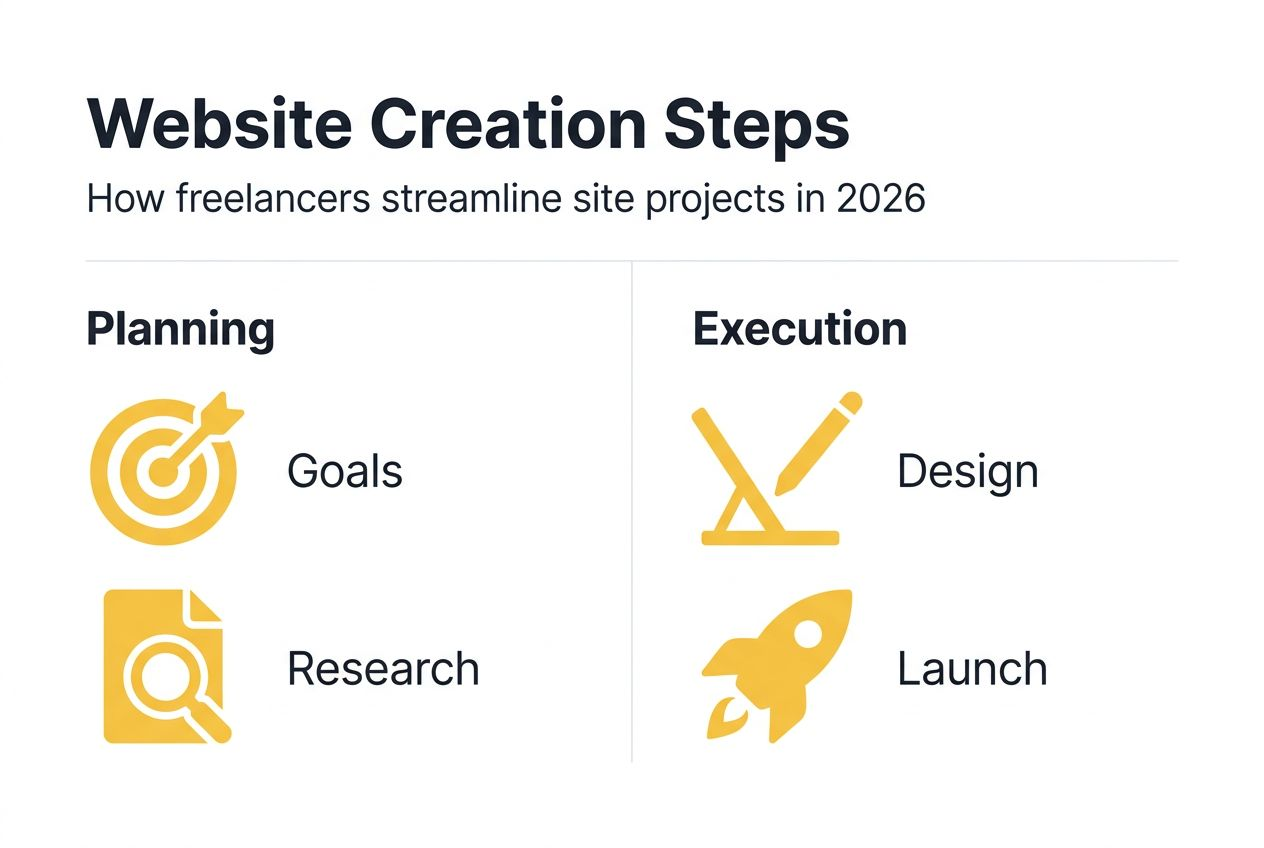 Website Creation Steps

How freelancers streamline site projects in 2026

Planning

Goals

Research

Execution

Design

Launch